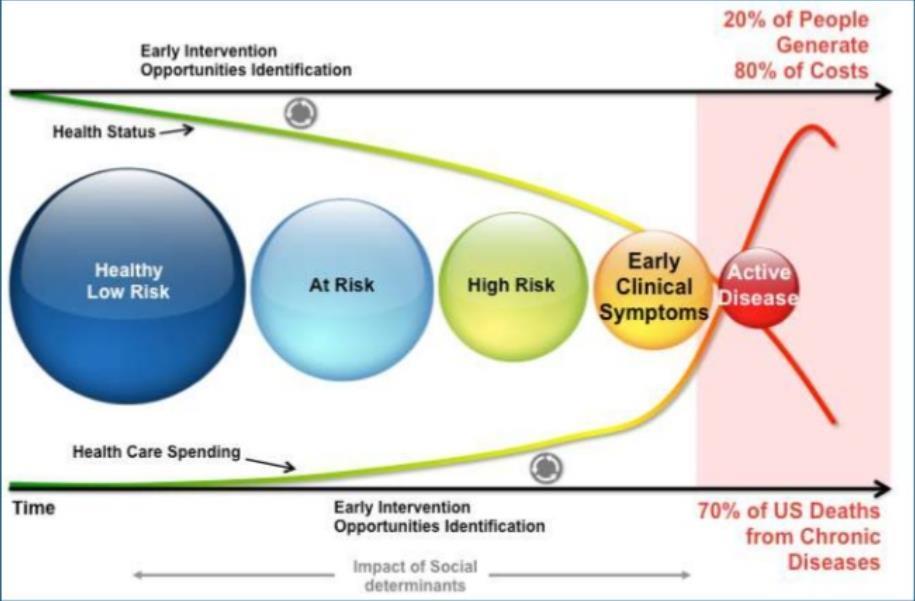 Early Intervention
Opportunities Identification

20% of People
Generate
80% of Costs

Health Status

Healthy
Low Risk

At Risk

High Risk

Early
Clinical
Symptoms

Active
Disease

Health Care Spending

Time

Early Intervention
Opportunities Identification

70% of US Deaths
from Chronic
Diseases

Impact of Social
determinants